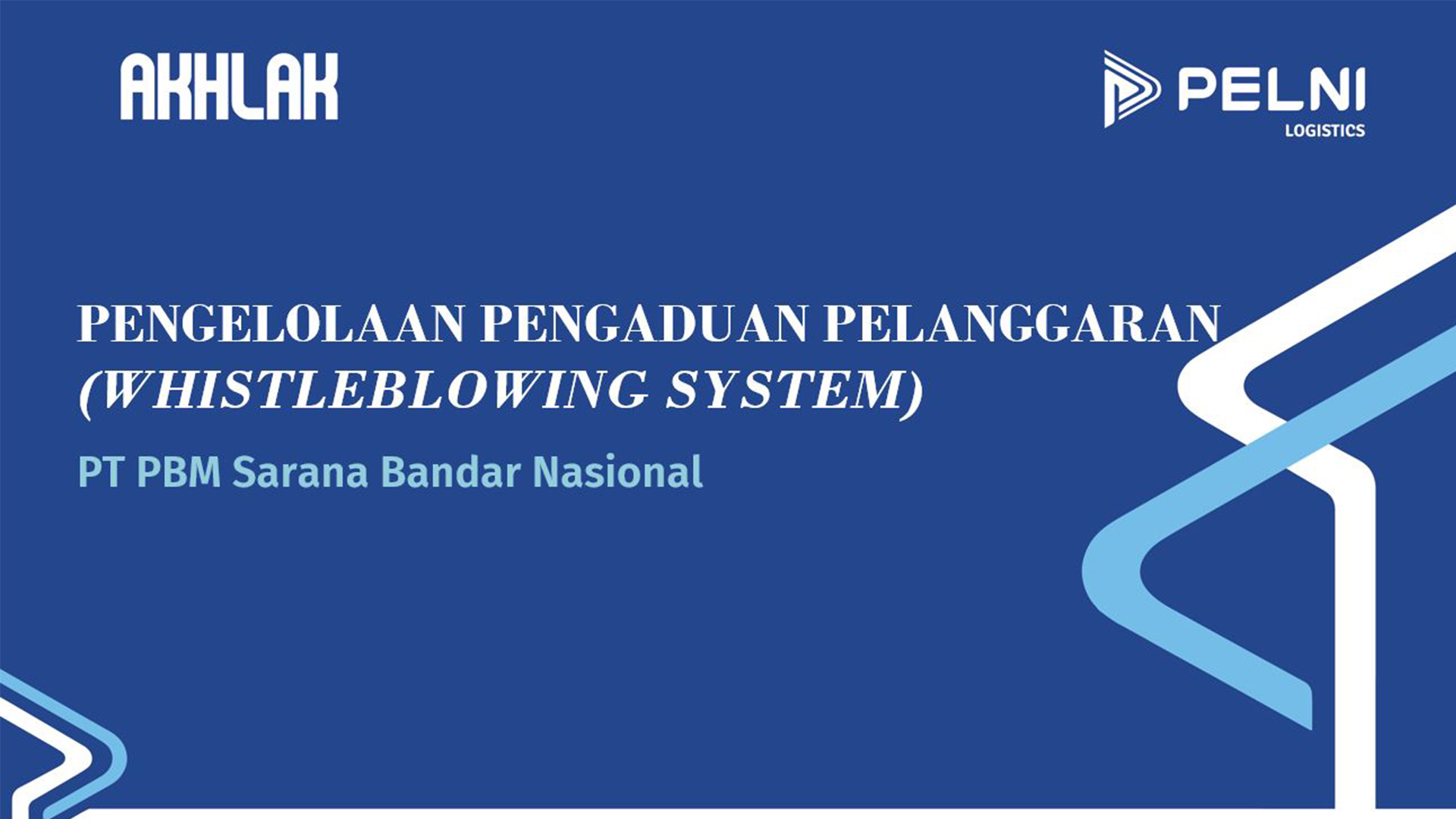 AKHLAK

PELNI
LOGISTICS

PENGELOLAAN PENGADUAN PELANGGARAN (WHISTLEBLOWING SYSTEM)

PT PBM Sarana Bandar Nasional